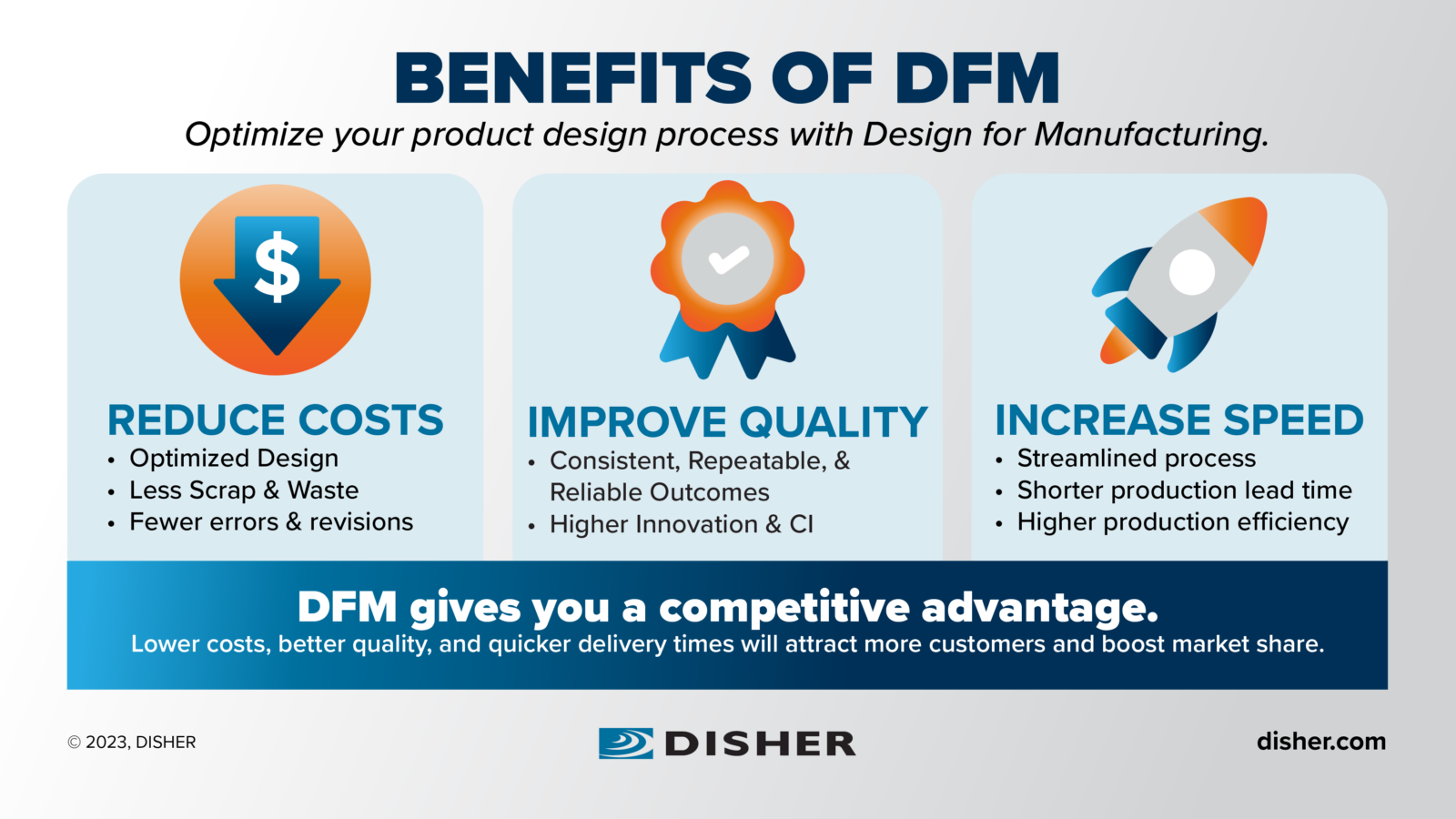 BENEFITS OF DFM

Optimize your product design process with Design for Manufacturing.

$

REDUCE COSTS
• Optimized Design
• Less Scrap & Waste
• Fewer errors & revisions

IMPROVE QUALITY
• Consistent, Repeatable, & Reliable Outcomes
• Higher Innovation & CI

INCREASE SPEED
• Streamlined process
• Shorter production lead time
• Higher production efficiency

DFM gives you a competitive advantage.
Lower costs, better quality, and quicker delivery times will attract more customers and boost market share.

© 2023, DISHER

DISHER

disher.com